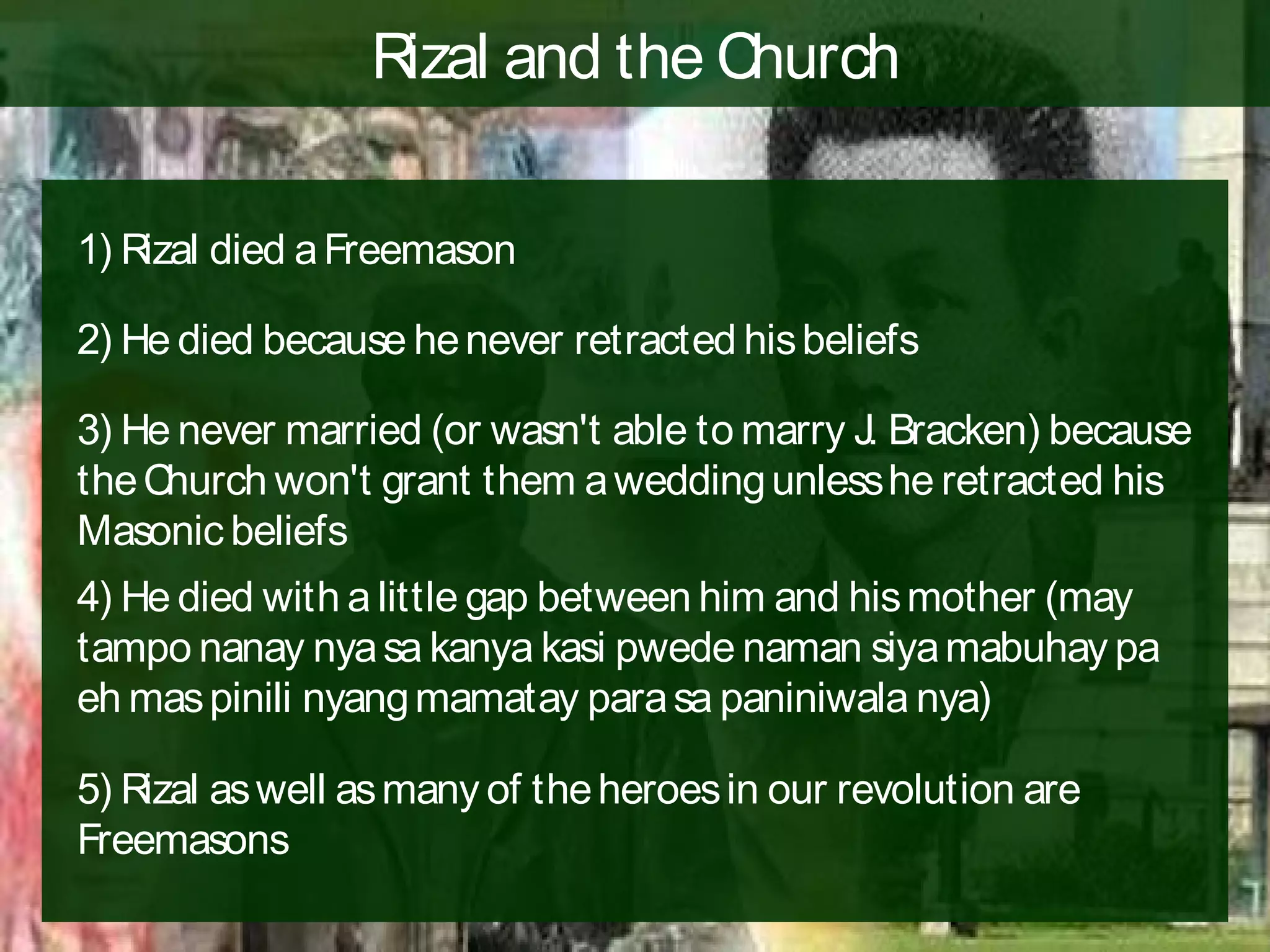 Rizal and the Church

1) Rizal died a Freemason

2) He died because he never retracted his beliefs

3) He never married (or wasn't able to marry J. Bracken) because the Church won't grant them a wedding unless he retracted his Masonic beliefs

4) He died with a little gap between him and his mother (may tampo nanay nya sa kanya kasi pwede naman siya mabuhay pa eh mas pinili nyang mamatay para sa paniniwala nya)

5) Rizal as well as many of the heroes in our revolution are Freemasons